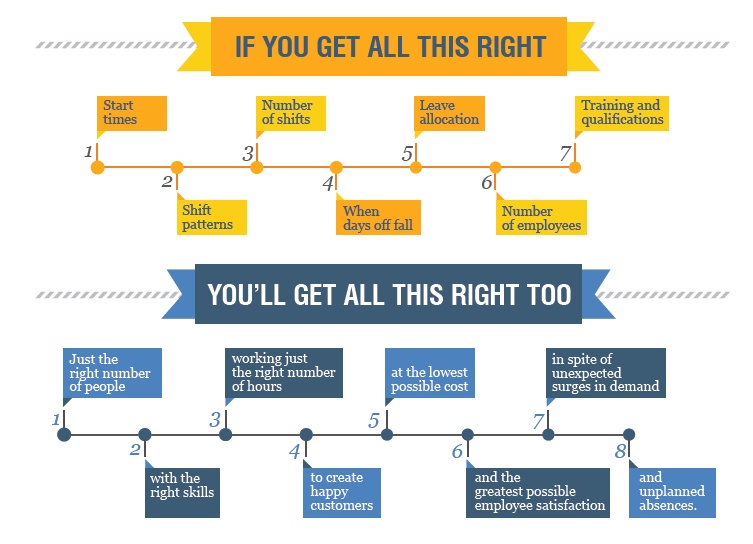 IF YOU GET ALL THIS RIGHT

1 Start times

2 Shift patterns

3 Number of shifts

4 When days off fall

5 Leave allocation

6 Number of employees

7 Training and qualifications

YOU'LL GET ALL THIS RIGHT TOO

1 Just the right number of people

2 with the right skills

3 working just the right number of hours

4 to create happy customers

5 at the lowest possible cost

6 and the greatest possible employee satisfaction

7 in spite of unexpected surges in demand

8 and unplanned absences.